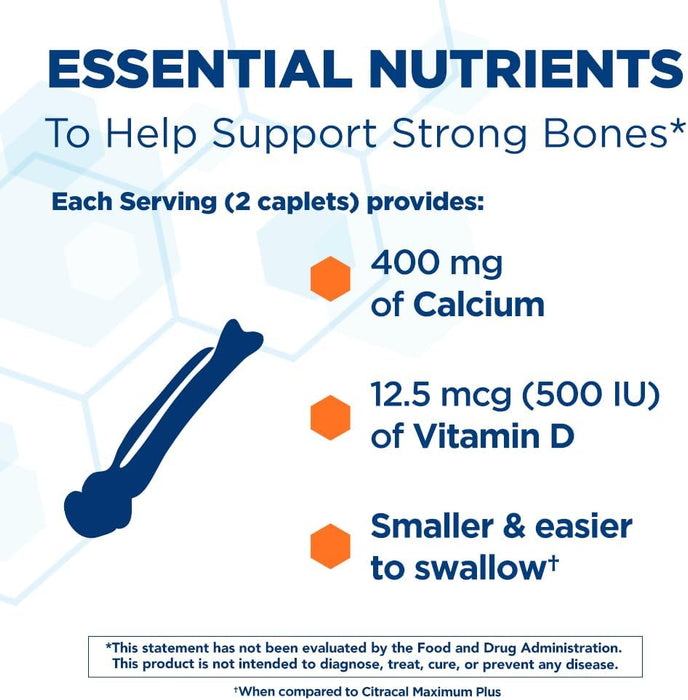 ESSENTIAL NUTRIENTS
To Help Support Strong Bones*

Each Serving (2 caplets) provides:

400 mg of Calcium

12.5 mcg (500 IU) of Vitamin D

Smaller & easier to swallow†

*This statement has not been evaluated by the Food and Drug Administration. This product is not intended to diagnose, treat, cure, or prevent any disease.

†When compared to Citracal Maximum Plus